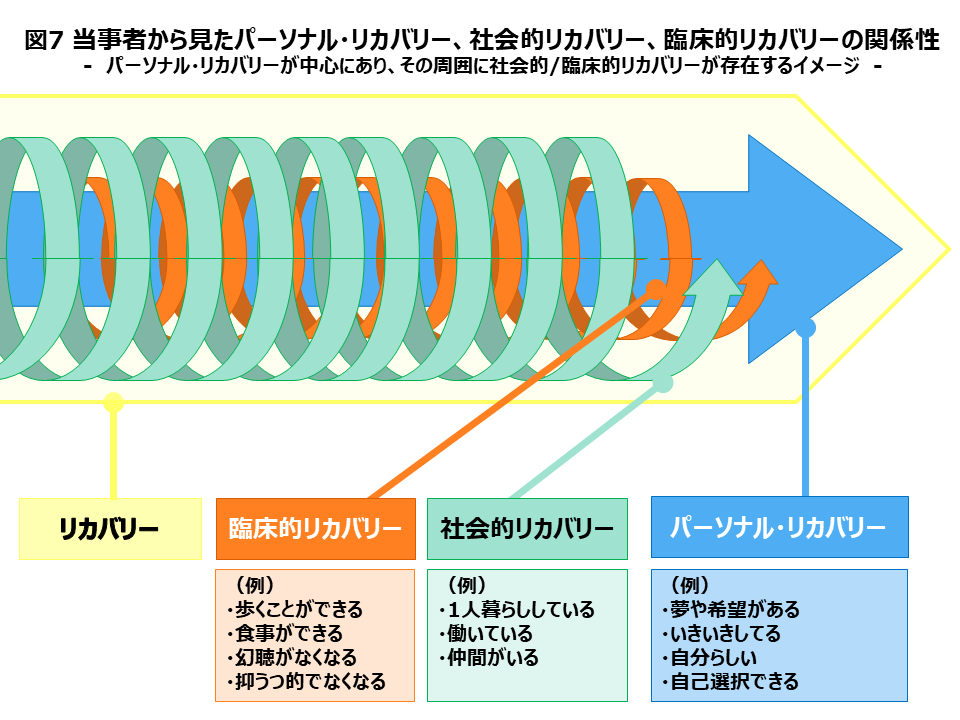 図7 当事者から見たパーソナル・リカバリー、社会的リカバリー、臨床的リカバリーの関係性
- パーソナル・リカバリーが中心にあり、その周囲に社会的/臨床的リカバリーが存在するイメージ -

リカバリー

臨床的リカバリー

（例）
・歩くことができる
・食事ができる
・幻聴がなくなる
・抑うつ的でなくなる

社会的リカバリー

（例）
・１人暮らししている
・働いている
・仲間がいる

パーソナル・リカバリー

（例）
・夢や希望がある
・いきいきしてる
・自分らしい
・自己選択できる